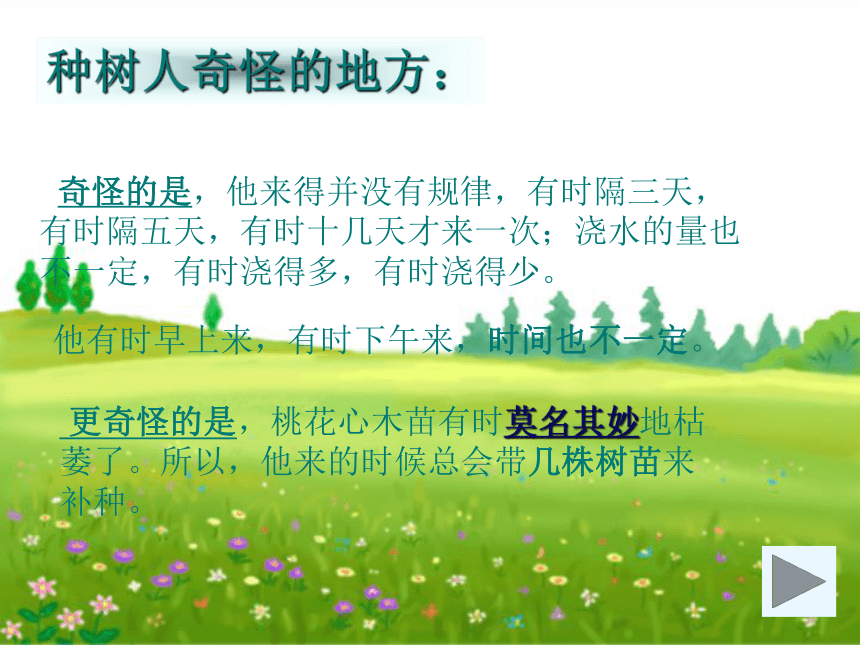 种树人奇怪的地方：

奇怪的是，他来得并没有规律，有时隔三天，有时隔五天，有时十几天才来一次；浇水的量也不一定，有时浇得多，有时浇得少。

他有时早上来，有时下午来，时间也不一定。

更奇怪的是，桃花心木苗有时莫名其妙地枯萎了。所以，他来的时候总会带几株树苗来补种。